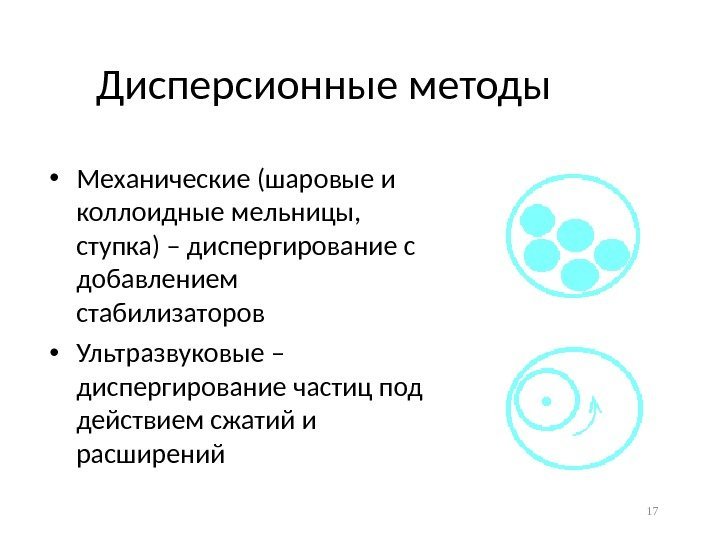 Дисперсионные методы

• Механические (шаровые и коллоидные мельницы, ступка) – диспергирование с добавлением стабилизаторов

• Ультразвуковые – диспергирование частиц под действием сжатий и расширений

17